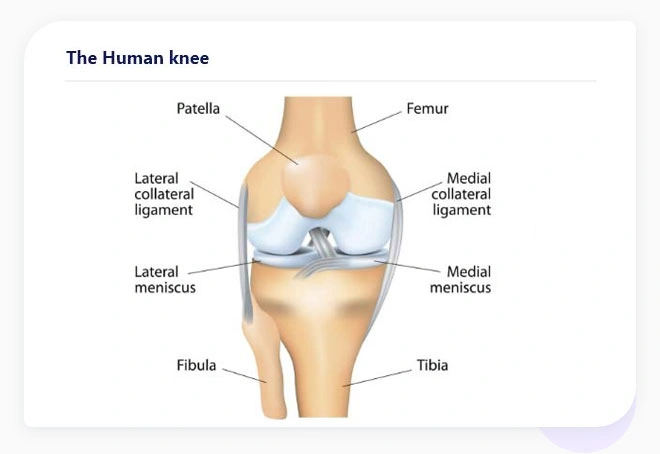 The Human knee

Patella

Femur

Lateral collateral ligament

Medial collateral ligament

Lateral meniscus

Medial meniscus

Fibula

Tibia